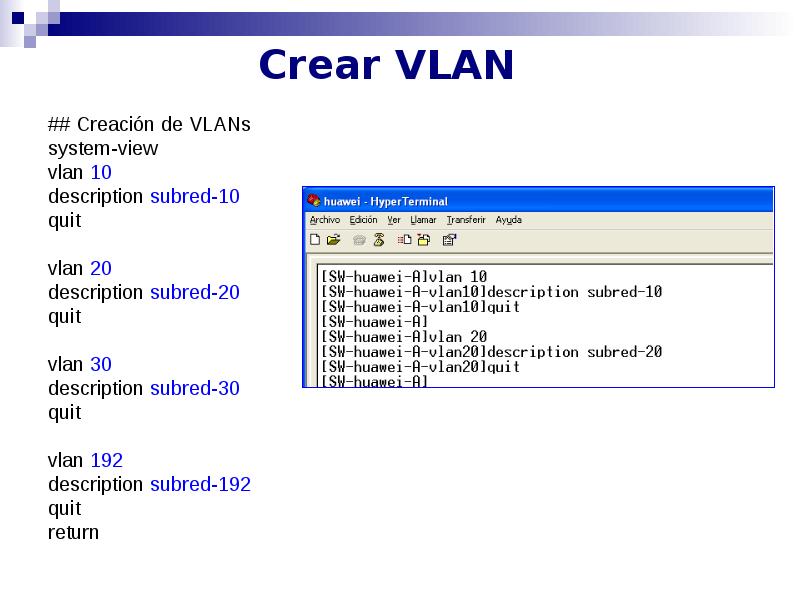 Crear VLAN

## Creación de VLANs
system-view
vlan 10
description subred-10
quit

vlan 20
description subred-20
quit

vlan 30
description subred-30
quit

vlan 192
description subred-192
quit
return

huawei - HyperTerminal

Archivo Edición Ver Llamar Transferir Ayuda

[SW-huawei-A]vlan 10
[SW-huawei-A-vlan10]description subred-10
[SW-huawei-A-vlan10]quit
[SW-huawei-A]
[SW-huawei-A]vlan 20
[SW-huawei-A-vlan20]description subred-20
[SW-huawei-A-vlan20]quit
[SW-huawei-A]